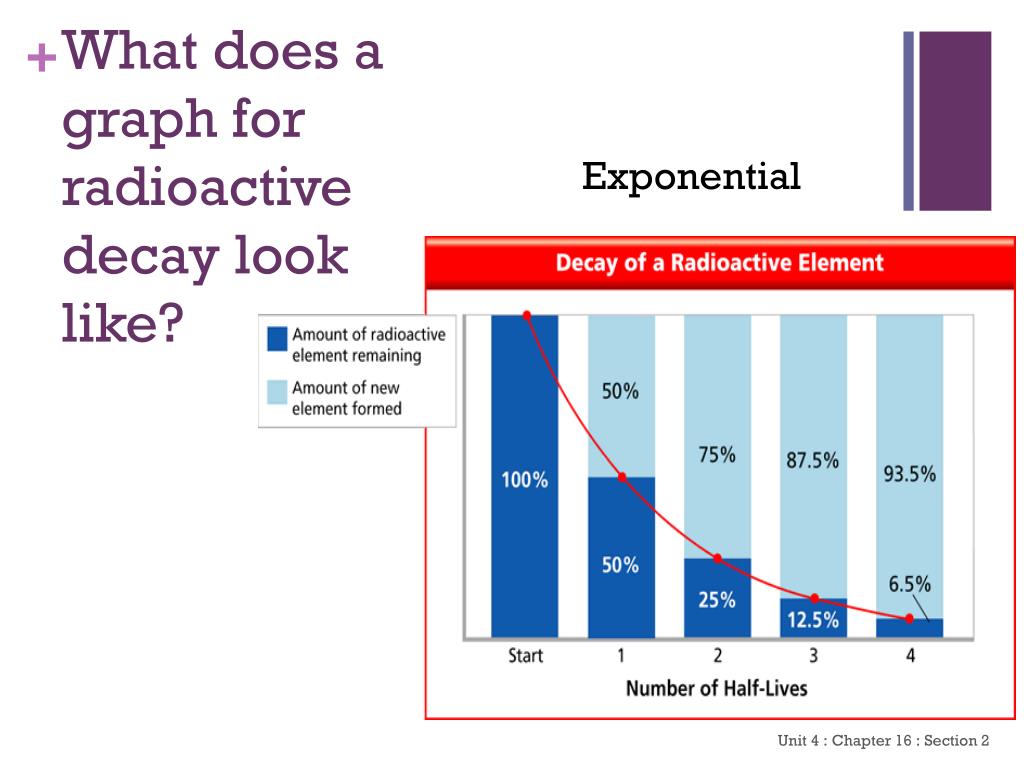 + What does a graph for radioactive decay look like?

Exponential

Decay of a Radioactive Element

Amount of radioactive element remaining

Amount of new element formed

100%

50%

50%

75%

25%

87.5%

12.5%

93.5%

6.5%

Start
1
2
3
4

Number of Half-Lives

Unit 4 : Chapter 16 : Section 2